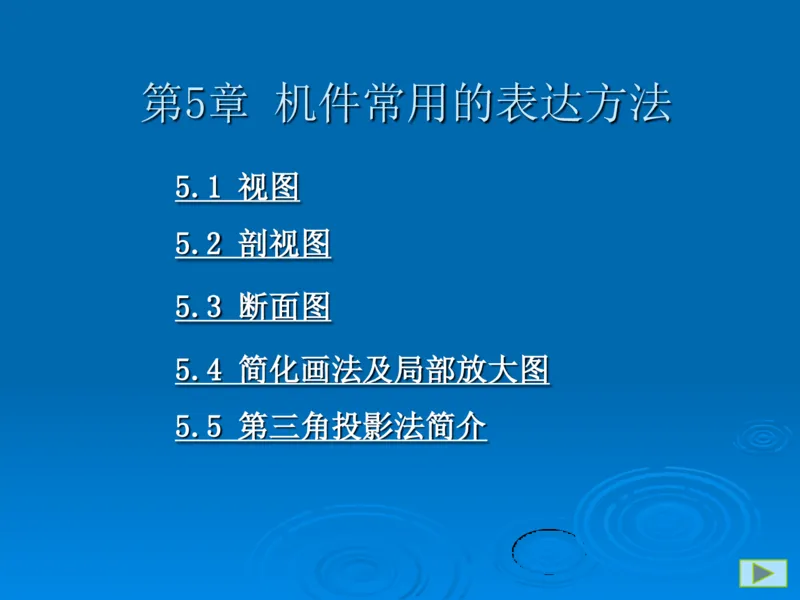 第5章 机件常用的表达方法

5.1 视图

5.2 剖视图

5.3 断面图

5.4 简化画法及局部放大图

5.5 第三角投影法简介